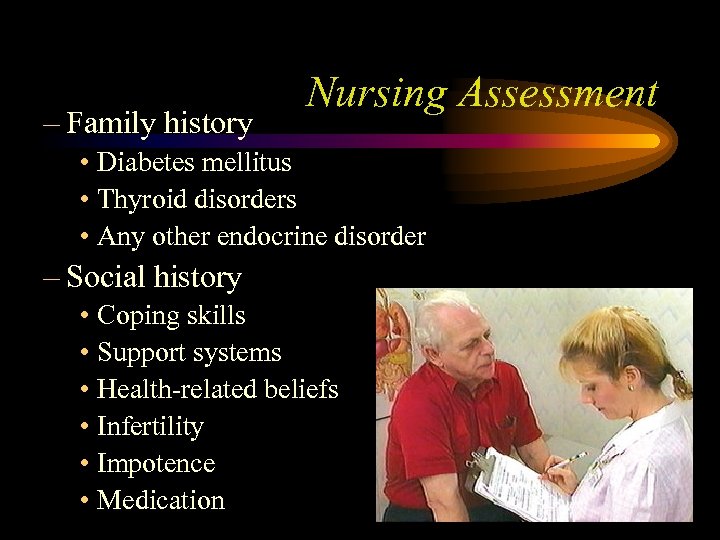 Nursing Assessment

– Family history
• Diabetes mellitus
• Thyroid disorders
• Any other endocrine disorder

– Social history
• Coping skills
• Support systems
• Health-related beliefs
• Infertility
• Impotence
• Medication